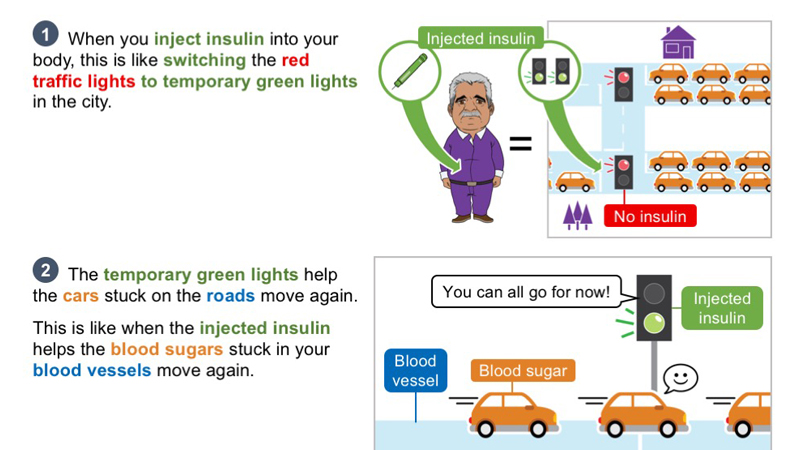 1 When you inject insulin into your body, this is like switching the red traffic lights to temporary green lights in the city.

Injected insulin

=

No insulin

2 The temporary green lights help the cars stuck on the roads move again.

This is like when the injected insulin helps the blood sugars stuck in your blood vessels move again.

You can all go for now!

Injected insulin

Blood vessel

Blood sugar